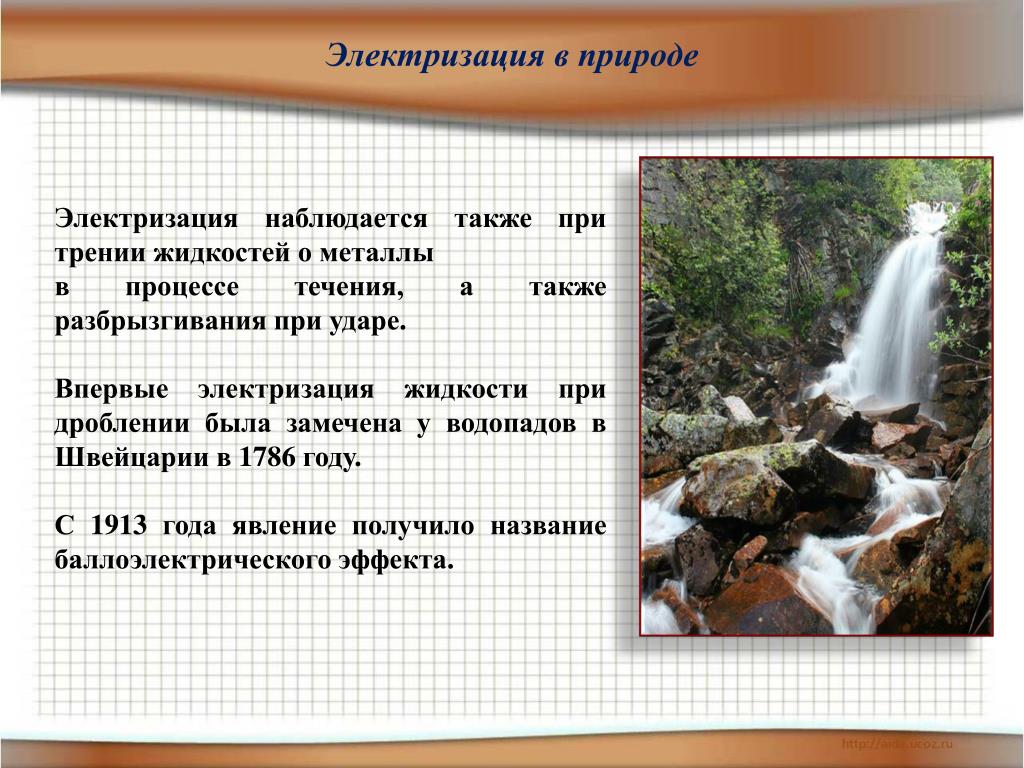 Электризация в природе

Электризация наблюдается также при трении жидкостей о металлы
в процессе течения, а также разбрызгивания при ударе.

Впервые электризация жидкости при дроблении была замечена у водопадов в Швейцарии в 1786 году.

С 1913 года явление получило название баллоэлектрического эффекта.

http://aida.ucoz.ru